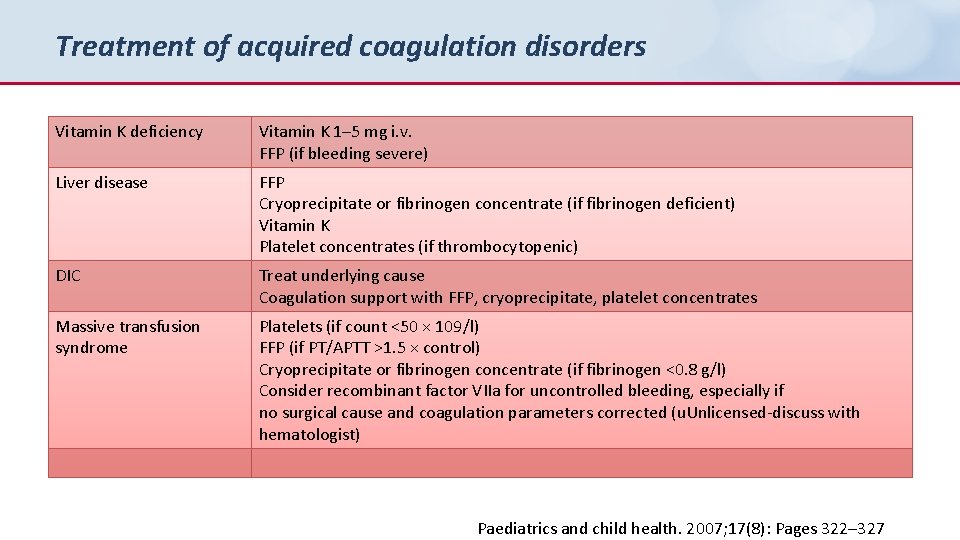 Treatment of acquired coagulation disorders

| Vitamin K deficiency | Vitamin K 1–5 mg i.v.<br>FFP (if bleeding severe) |
|---|---|
| Liver disease | FFP<br>Cryoprecipitate or fibrinogen concentrate (if fibrinogen deficient)<br>Vitamin K<br>Platelet concentrates (if thrombocytopenic) |
| DIC | Treat underlying cause<br>Coagulation support with FFP, cryoprecipitate, platelet concentrates |
| Massive transfusion syndrome | Platelets (if count <50 × 109/l)<br>FFP (if PT/APTT >1.5 × control)<br>Cryoprecipitate or fibrinogen concentrate (if fibrinogen <0.8 g/l)<br>Consider recombinant factor VIIa for uncontrolled bleeding, especially if no surgical cause and coagulation parameters corrected (uUnlicensed-discuss with hematologist) |
| | |

Paediatrics and child health. 2007;17(8): Pages 322–327